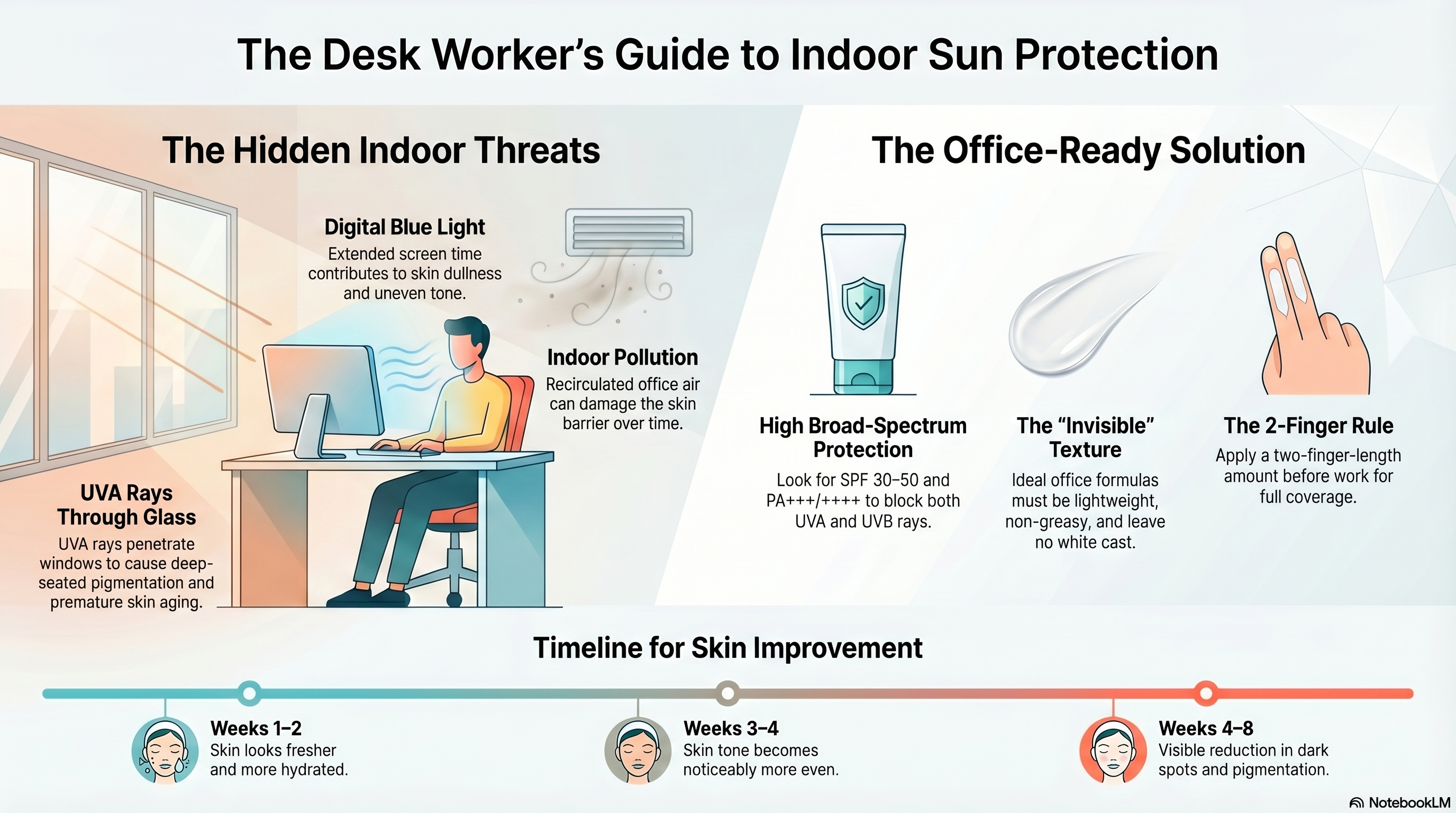 The Desk Worker's Guide to Indoor Sun Protection

The Hidden Indoor Threats

Digital Blue Light
Extended screen time contributes to skin dullness and uneven tone.

Indoor Pollution
Recirculated office air can damage the skin barrier over time.

UVA Rays Through Glass
UVA rays penetrate windows to cause deep-seated pigmentation and premature skin aging.

The Office-Ready Solution

High Broad-Spectrum Protection
Look for SPF 30–50 and PA+++/++++ to block both UVA and UVB rays.

The "Invisible" Texture
Ideal office formulas must be lightweight, non-greasy, and leave no white cast.

The 2-Finger Rule
Apply a two-finger-length amount before work for full coverage.

Timeline for Skin Improvement

Weeks 1–2
Skin looks fresher and more hydrated.

Weeks 3–4
Skin tone becomes noticeably more even.

Weeks 4–8
Visible reduction in dark spots and pigmentation.

NotebookLM